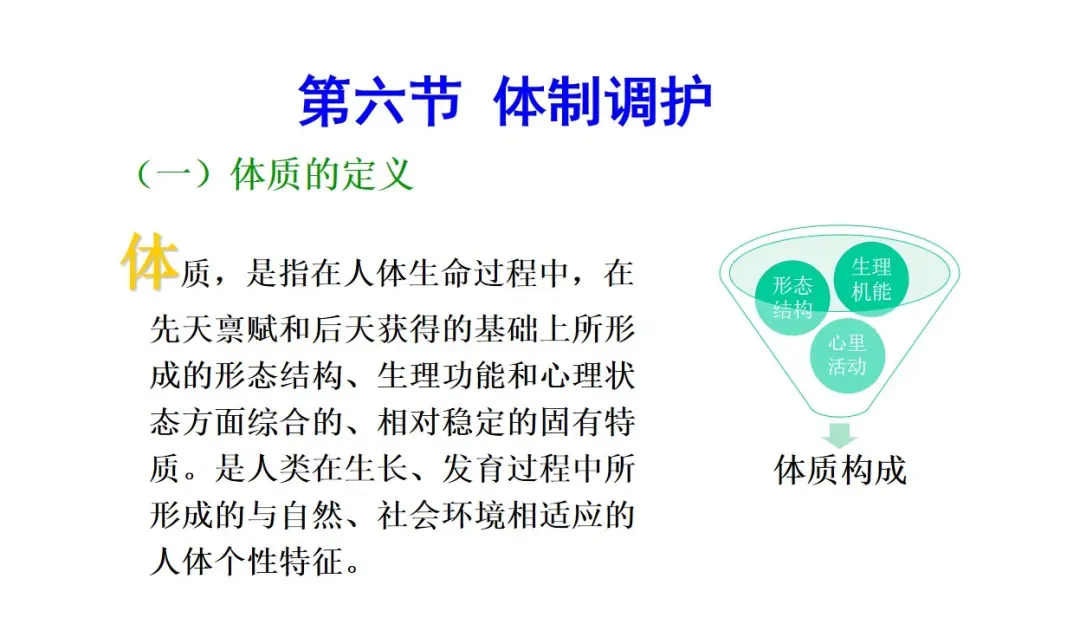 第六节 体制调护

（一）体质的定义

体质，是指在人体生命过程中，在先天禀赋和后天获得的基础上所形成的形态结构、生理功能和心理状态方面综合的、相对稳定的固有特质。是人类在生长、发育过程中所形成的与自然、社会环境相适应的人体个性特征。

形态结构

生理机能

心里活动

体质构成